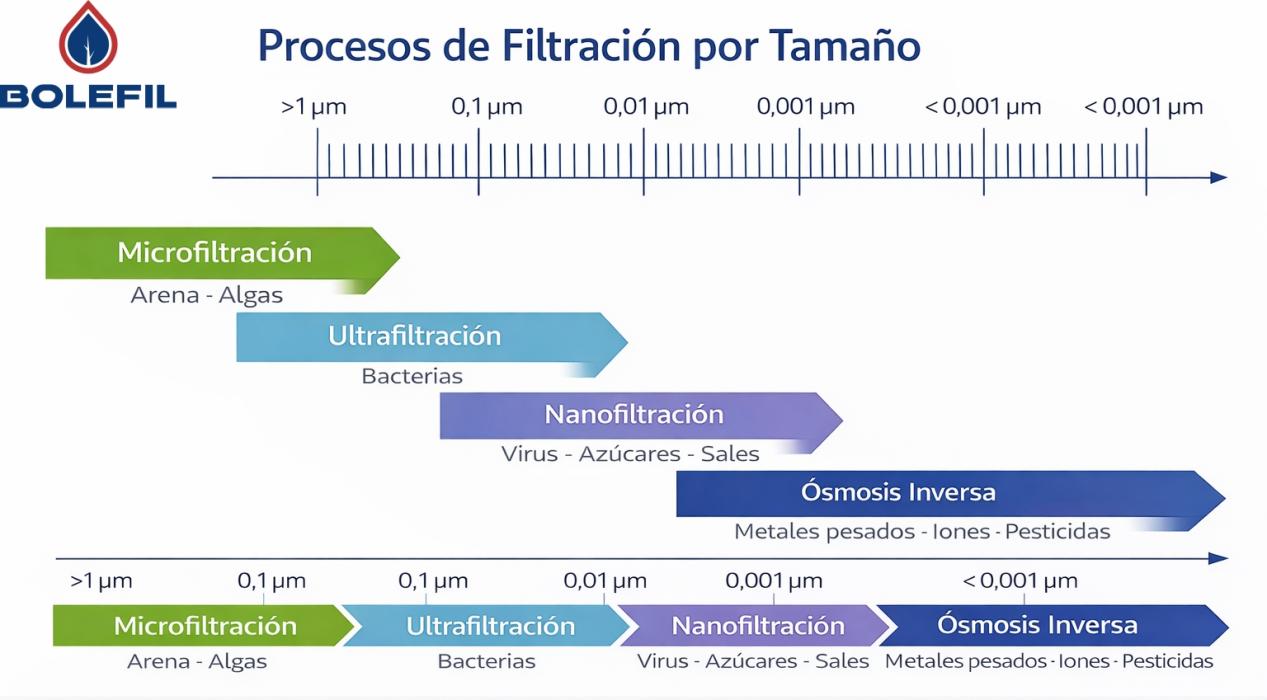 BOLEFIL

Procesos de Filtración por Tamaño

>1 µm 0,1 µm 0,01 µm 0,001 µm < 0,001 µm < 0,001 µm

Microfiltración
Arena - Algas

Ultrafiltración
Bacterias

Nanofiltración
Virus - Azúcares - Sales

Ósmosis Inversa
Metales pesados - Iones - Pesticidas

>1 µm 0,1 µm 0,1 µm 0,01 µm 0,001 µm < 0,001 µm

Microfiltración
Arena - Algas

Ultrafiltración
Bacterias

Nanofiltración
Virus - Azúcares - Sales

Ósmosis Inversa
Metales pesados - Iones - Pesticidas